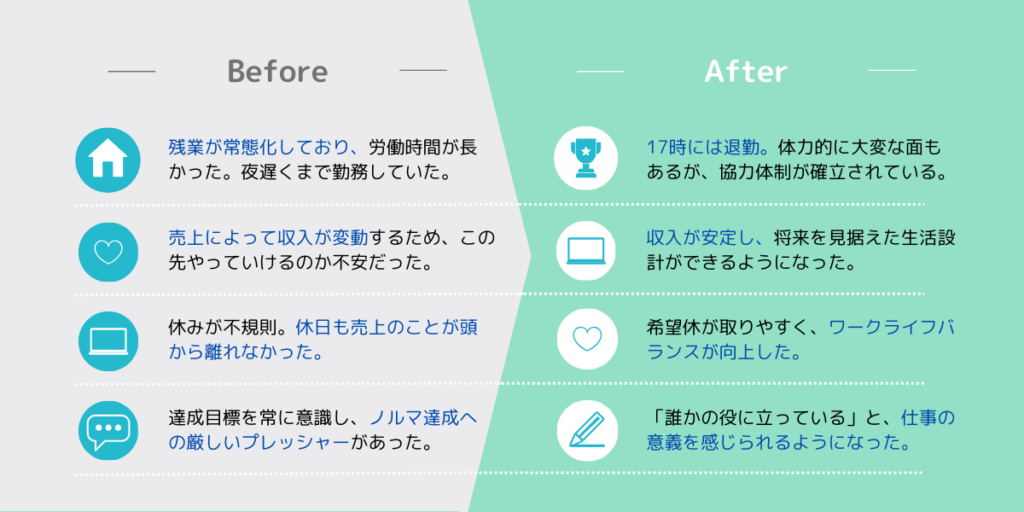 Before

残業が常態化しており、労働時間が長かった。夜遅くまで勤務していた。

売上によって収入が変動するため、この先やっていけるのか不安だった。

休みが不規則。休日も売上のことが頭から離れなかった。

達成目標を常に意識し、ノルマ達成への厳しいプレッシャーがあった。

After

17時には退勤。体力的に大変な面もあるが、協力体制が確立されている。

収入が安定し、将来を見据えた生活設計ができるようになった。

希望休が取りやすく、ワークライフバランスが向上した。

「誰かの役に立っている」と、仕事の意義を感じられるようになった。